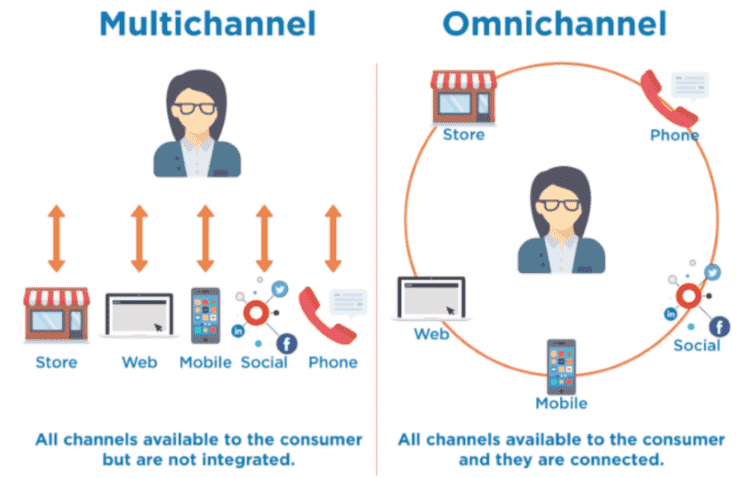 Multichannel

Store Web Mobile Social Phone

All channels available to the consumer but are not integrated.

Omnichannel

Store

Phone

Web

Social

Mobile

All channels available to the consumer and they are connected.